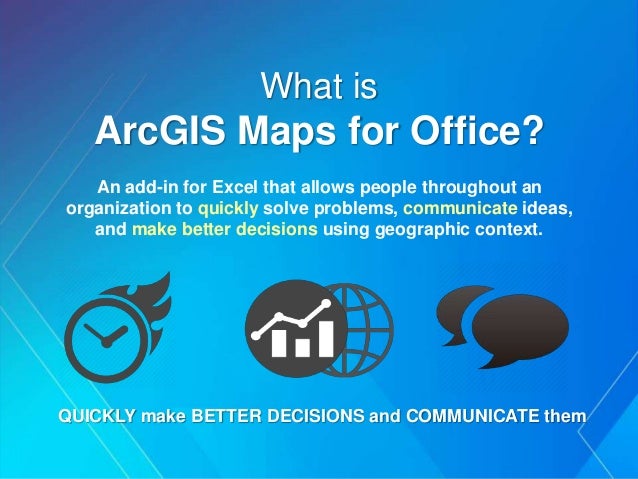 What is
ArcGIS Maps for Office?

An add-in for Excel that allows people throughout an organization to quickly solve problems, communicate ideas, and make better decisions using geographic context.

QUICKLY make BETTER DECISIONS and COMMUNICATE them